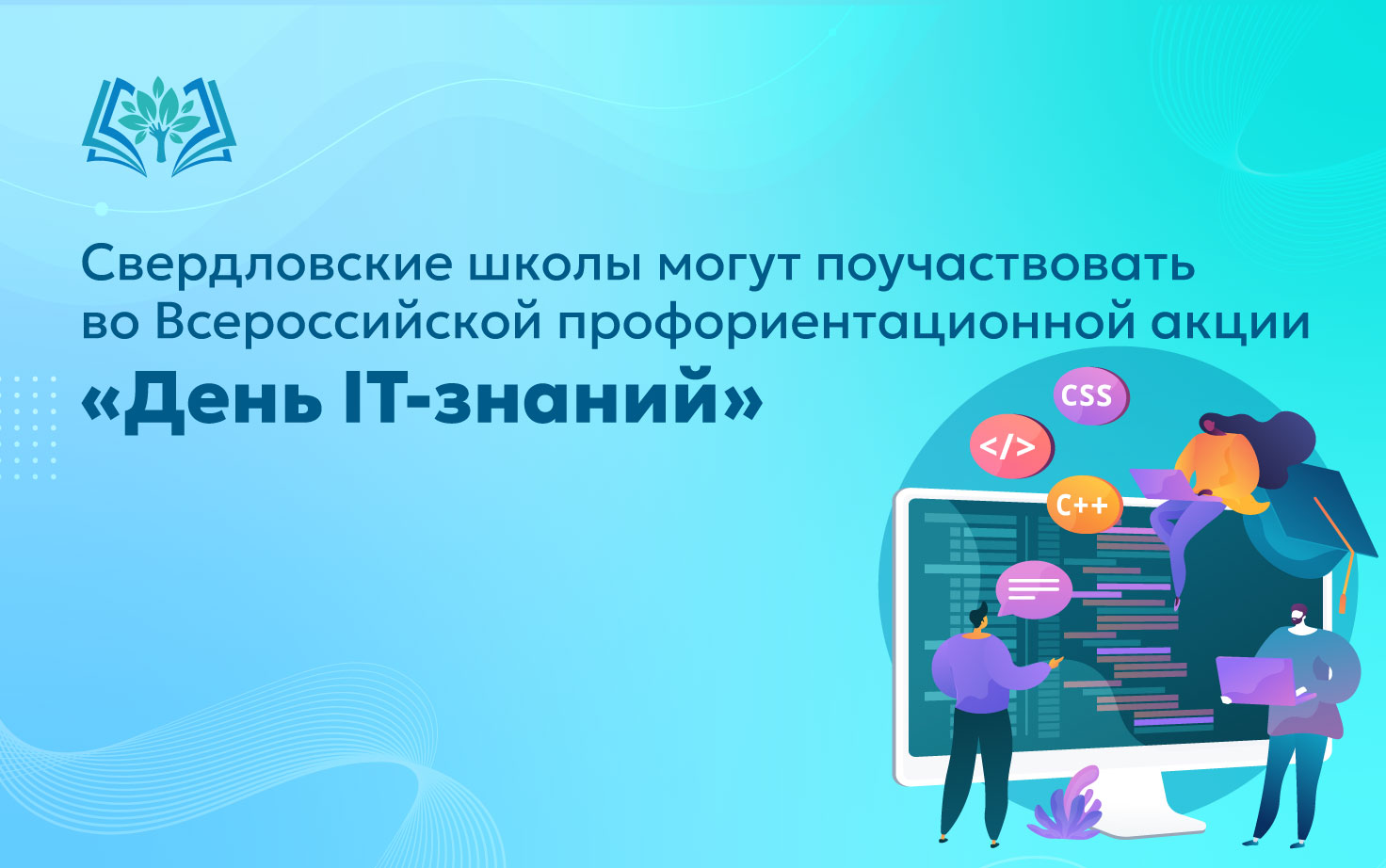 Свердловские школы могут поучаствовать во Всероссийской профориентационной акции

«День IT-знаний»

CSS

</>

C++